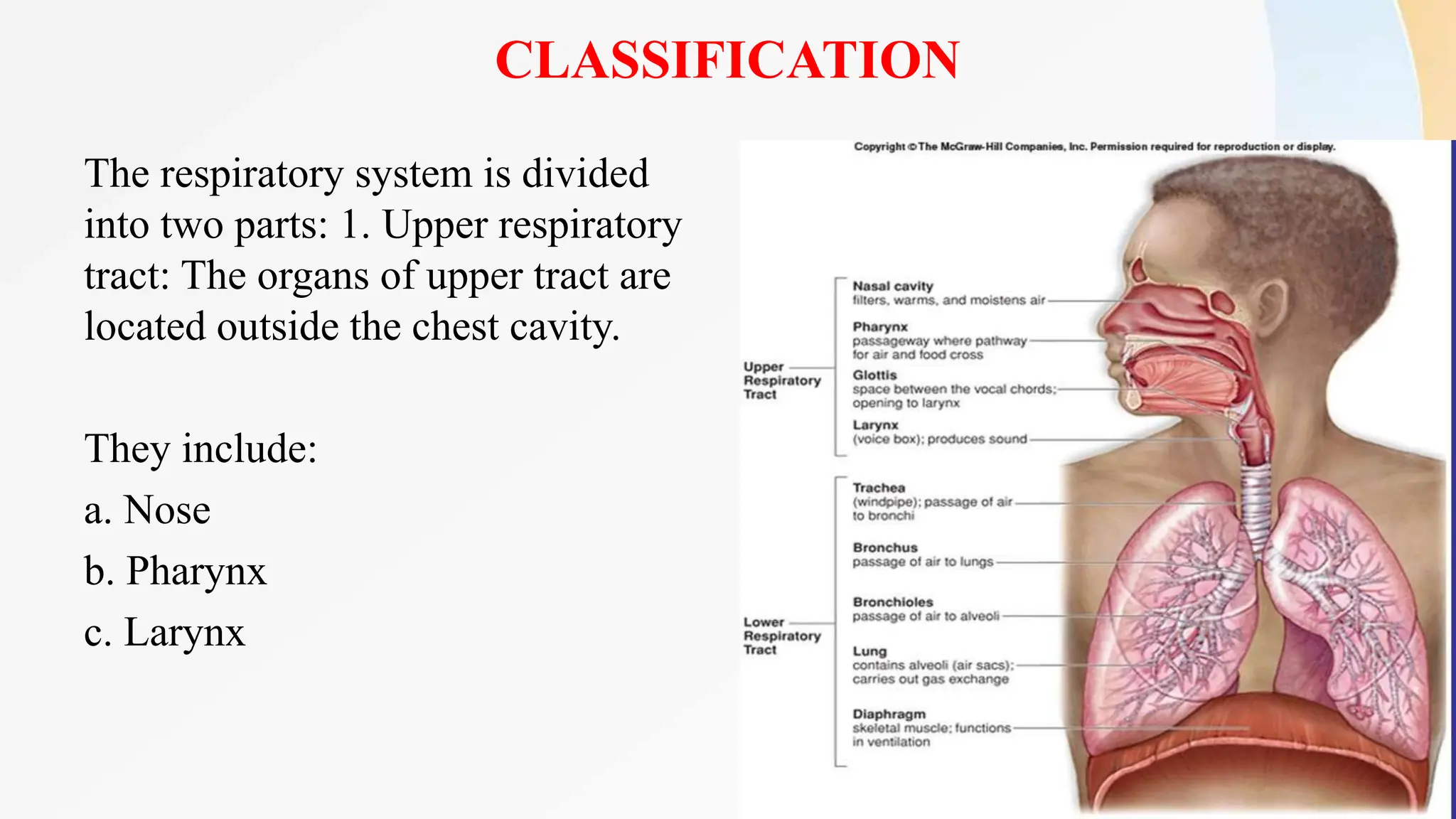 CLASSIFICATION

The respiratory system is divided into two parts: 1. Upper respiratory tract: The organs of upper tract are located outside the chest cavity.

They include:

a. Nose

b. Pharynx

c. Larynx

Copyright © The McGraw-Hill Companies, Inc. Permission required for reproduction or display.

Upper Respiratory Tract

Nasal cavity
filters, warms, and moistens air

Pharynx
passageway where pathway for air and food cross

Glottis
space between the vocal chords; opening to larynx

Larynx
(voice box); produces sound

Lower Respiratory Tract

Trachea
(windpipe); passage of air to bronchi

Bronchus
passage of air to lungs

Bronchioles
passage of air to alveoli

Lung
contains alveoli (air sacs); carries out gas exchange

Diaphragm
skeletal muscle; functions in ventilation